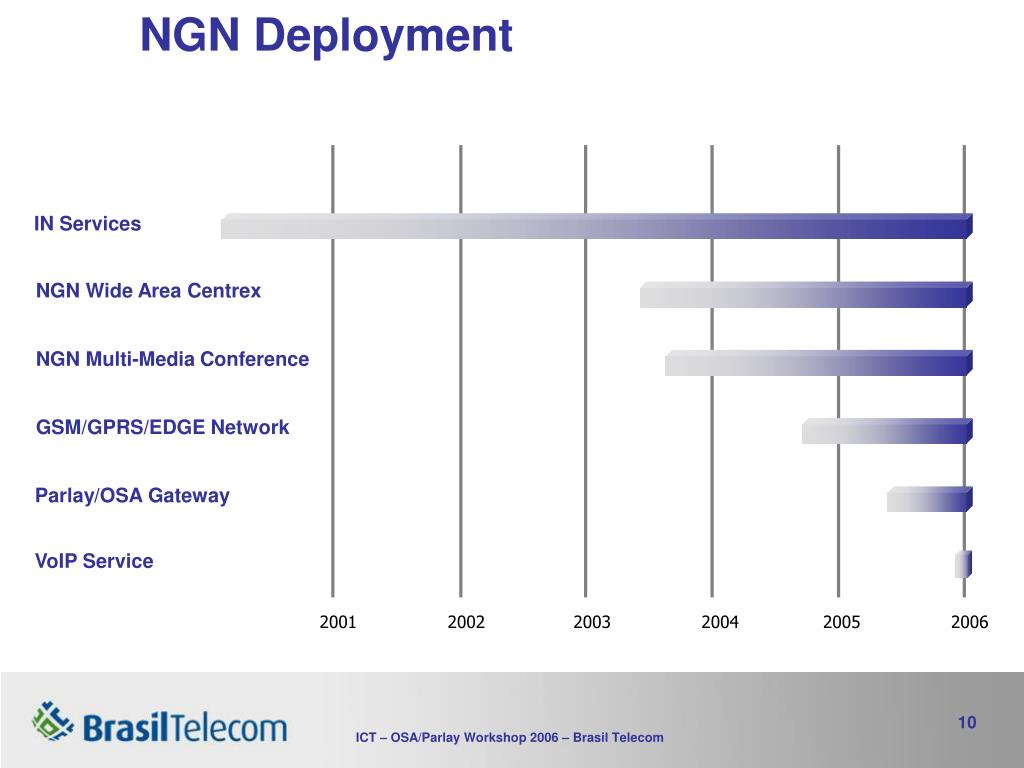 NGN Deployment

IN Services

NGN Wide Area Centrex

NGN Multi-Media Conference

GSM/GPRS/EDGE Network

Parlay/OSA Gateway

VoIP Service

2001 2002 2003 2004 2005 2006

BrasilTelecom

ICT – OSA/Parlay Workshop 2006 – Brasil Telecom

10